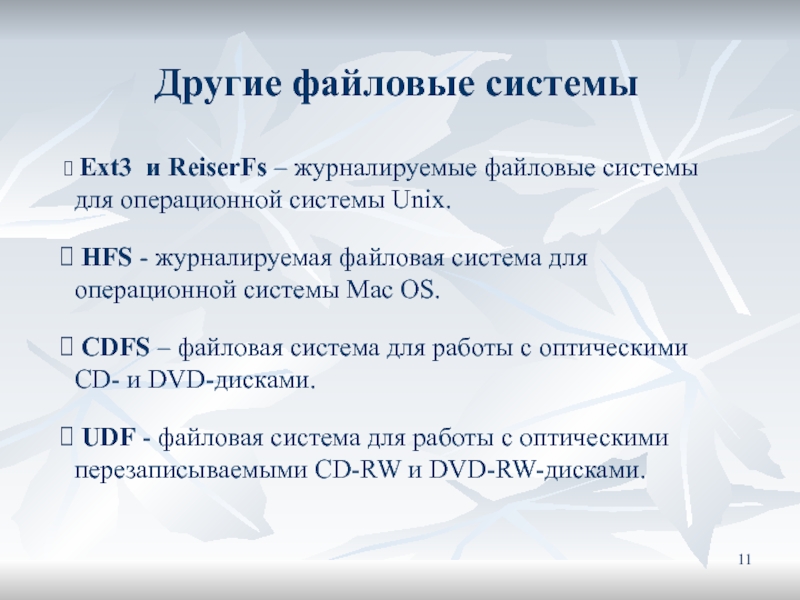 Другие файловые системы

Ext3 и ReiserFs – журналируемые файловые системы для операционной системы Unix.

HFS - журналируемая файловая система для операционной системы Mac OS.

CDFS – файловая система для работы с оптическими CD- и DVD-дисками.

UDF - файловая система для работы с оптическими перезаписываемыми CD-RW и DVD-RW-дисками.

11